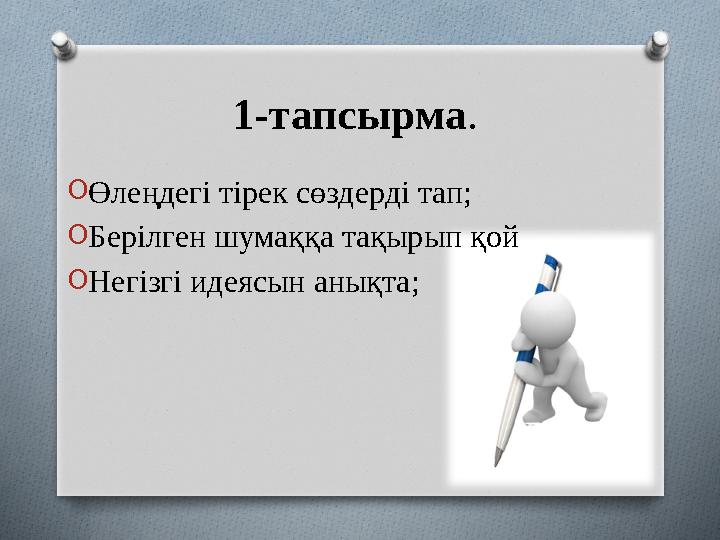 1-тапсырма.

Өлеңдегі тірек сөздерді тап;

Берілген шумаққа тақырып қой

Негізгі идеясын анықта;